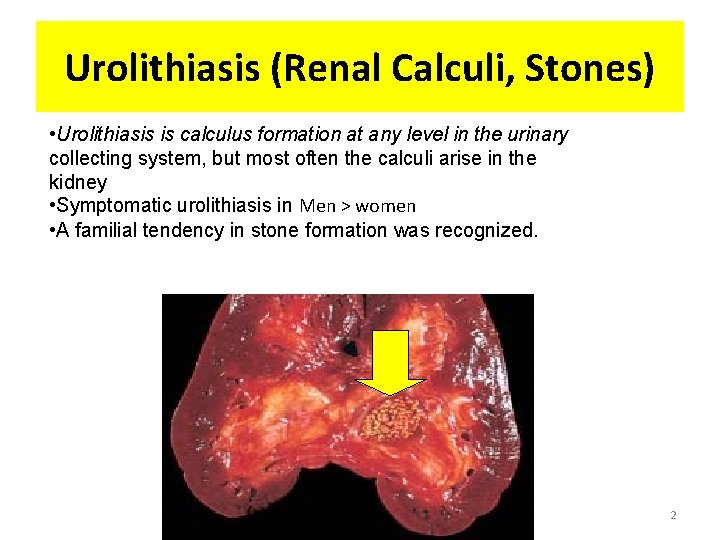 Urolithiasis (Renal Calculi, Stones)

•Urolithiasis is calculus formation at any level in the urinary collecting system, but most often the calculi arise in the kidney
•Symptomatic urolithiasis in Men > women
•A familial tendency in stone formation was recognized.

2